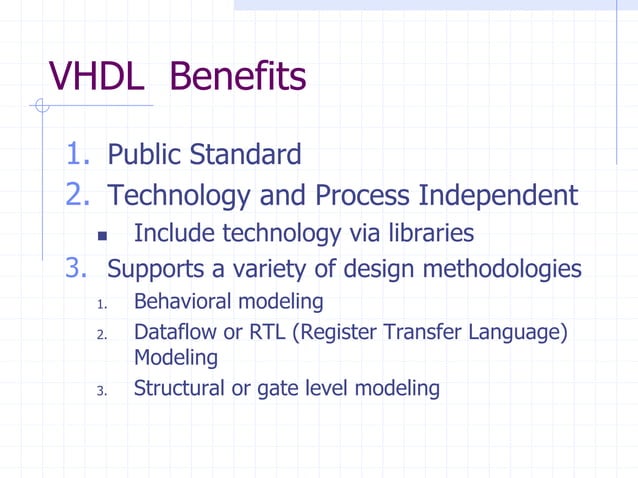 VHDL Benefits

1. Public Standard
2. Technology and Process Independent
- Include technology via libraries
3. Supports a variety of design methodologies
1. Behavioral modeling
2. Dataflow or RTL (Register Transfer Language) Modeling
3. Structural or gate level modeling